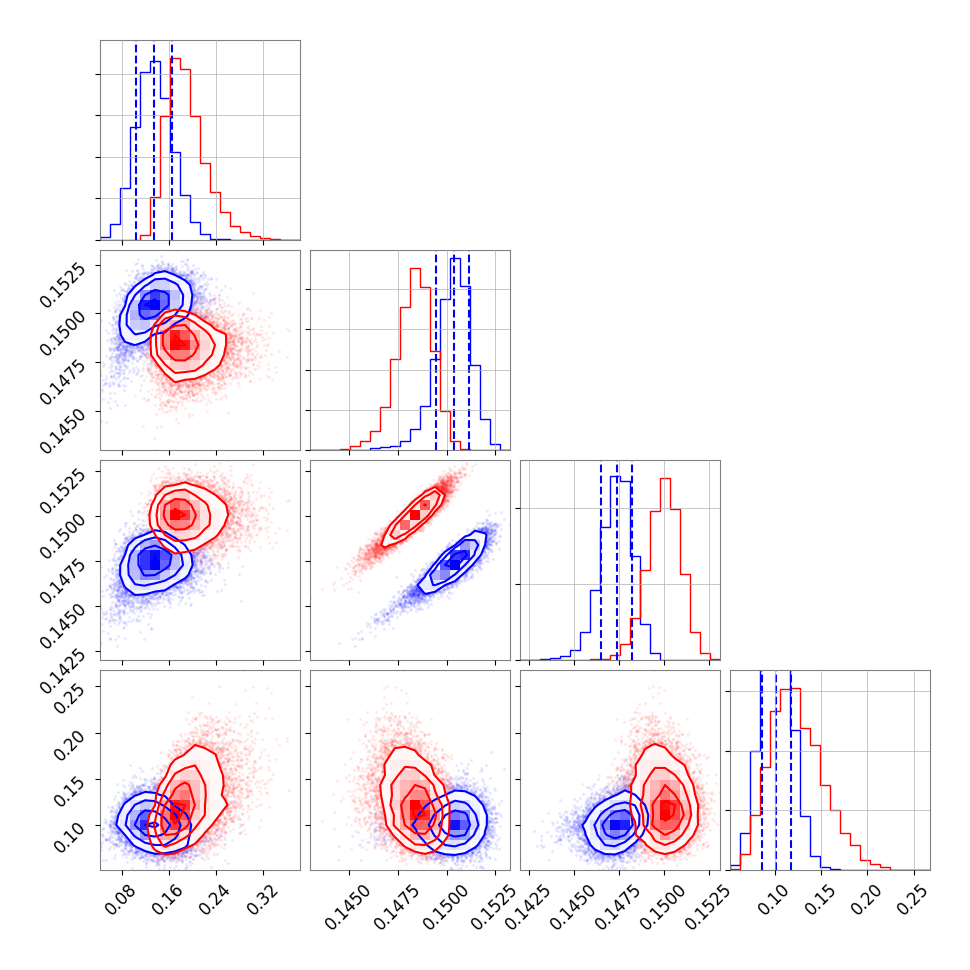 0.1525
0.1500
0.1475
0.1450

0.1525
0.1500
0.1475
0.1450
0.1425

0.25
0.20
0.15
0.10

0.08
0.16
0.24
0.32

0.1450
0.1475
0.1500
0.1525

0.1425
0.1450
0.1475
0.1500
0.1525

0.10
0.15
0.20
0.25